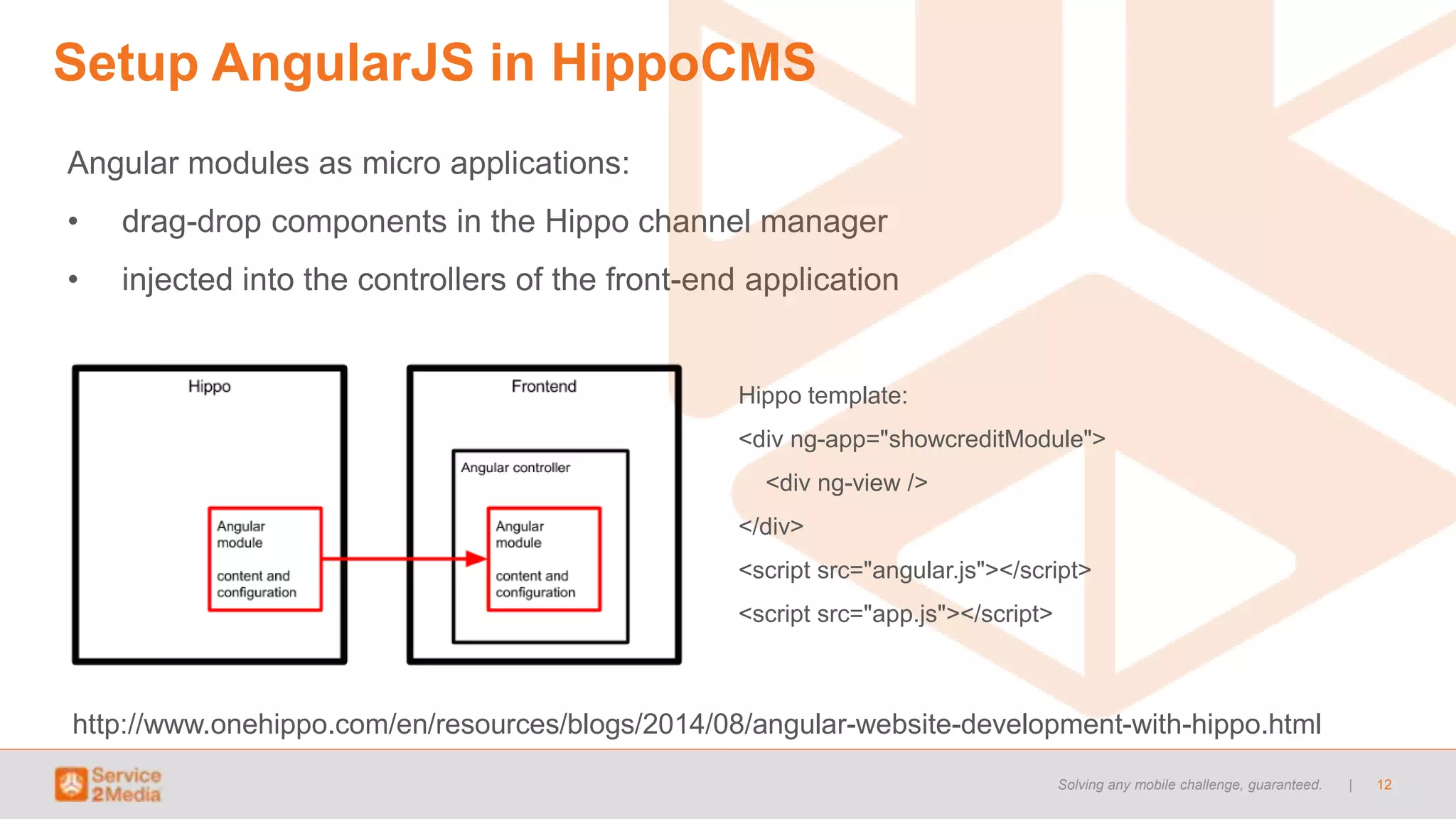 Setup AngularJS in HippoCMS

Angular modules as micro applications:

• drag-drop components in the Hippo channel manager

• injected into the controllers of the front-end application

Hippo

Angular module

content and configuration

Frontend

Angular controller

Angular module

content and configuration

Hippo template:

<div ng-app="showcreditModule">

<div ng-view />

</div>

<script src="angular.js"></script>

<script src="app.js"></script>

http://www.onehippo.com/en/resources/blogs/2014/08/angular-website-development-with-hippo.html

Service 2Media

Solving any mobile challenge, guaranteed. | 12